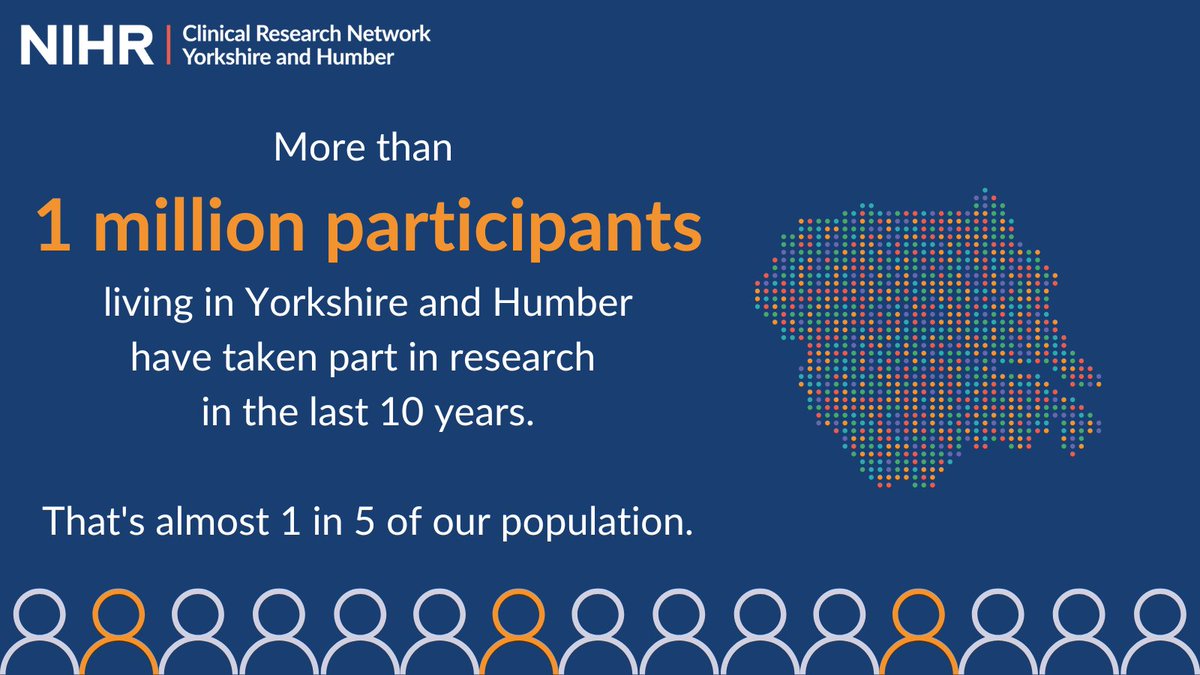 NIHR | Clinical Research Network Yorkshire and Humber

More than

1 million participants

living in Yorkshire and Humber have taken part in research in the last 10 years.

That's almost 1 in 5 of our population.